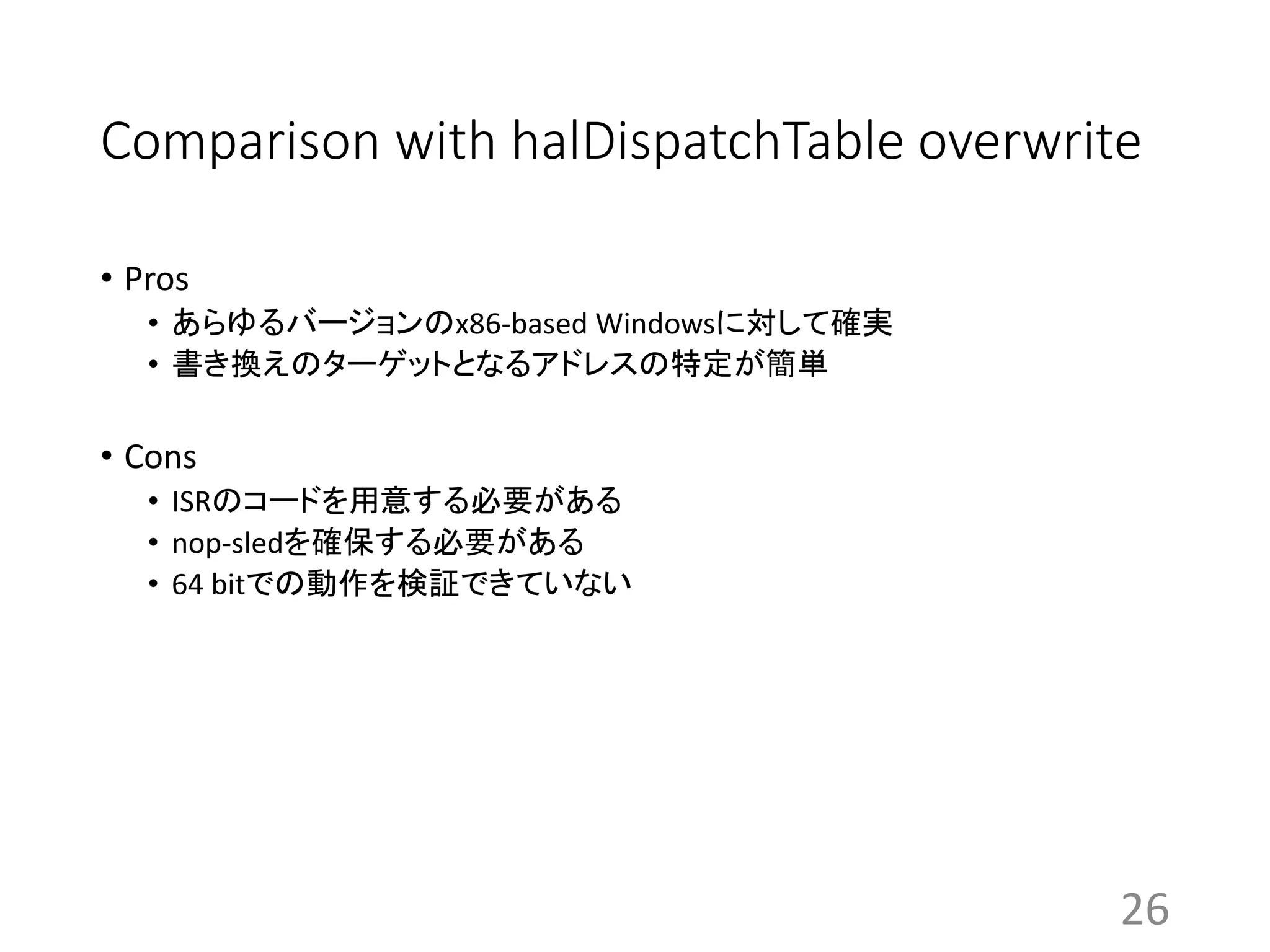 Comparison with halDispatchTable overwrite

• Pros
  • あらゆるバージョンのx86-based Windowsに対して確実
  • 書き換えのターゲットとなるアドレスの特定が簡単

• Cons
  • ISRのコードを用意する必要がある
  • nop-sledを確保する必要がある
  • 64 bitでの動作を検証できていない

26